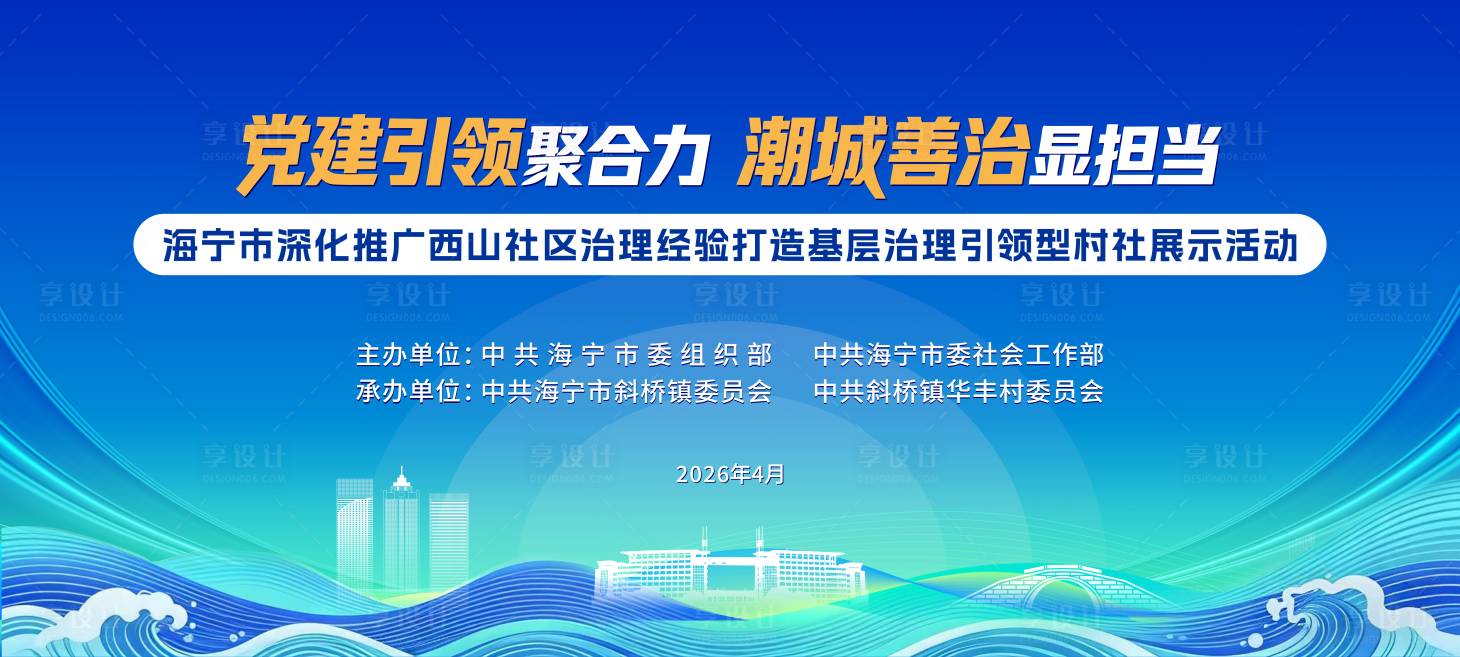 党建引领聚合力 潮城善治显担当

海宁市深化推广西山社区治理经验打造基层治理引领型村社展示活动

主办单位：中共海宁市委组织部　中共海宁市委社会工作部
承办单位：中共海宁市斜桥镇委员会　中共斜桥镇华丰村委员会

2026年4月

享设计 DESIGN006.COM